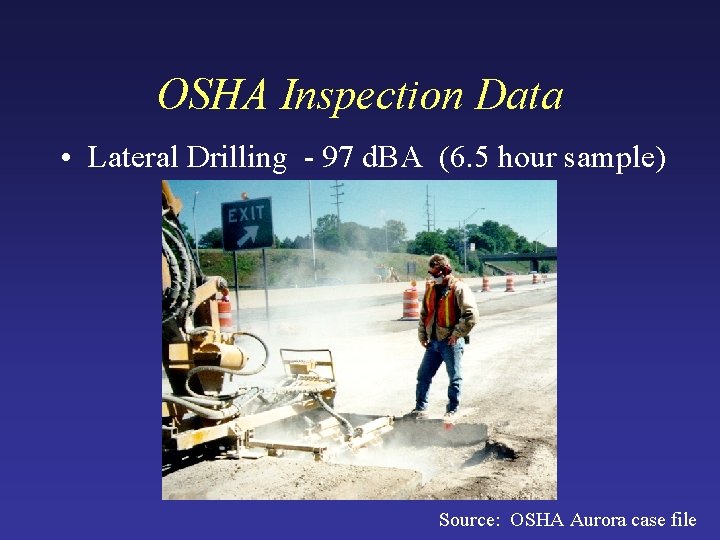 OSHA Inspection Data

• Lateral Drilling - 97 dBA (6.5 hour sample)

EXIT

Source: OSHA Aurora case file